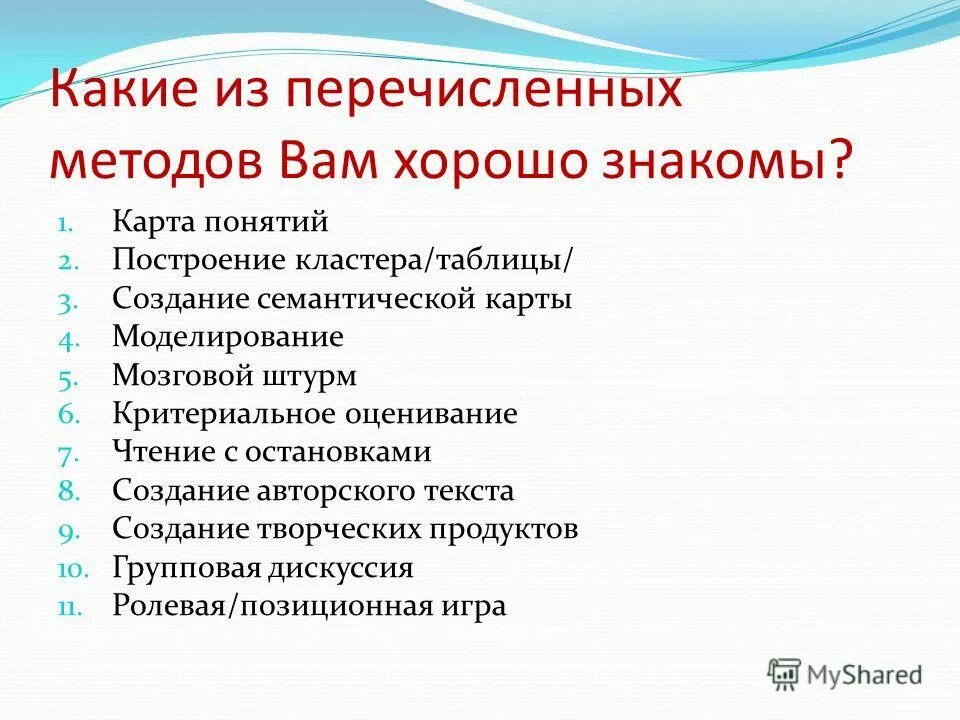 Какие из перечисленных методов Вам хорошо знакомы?

1. Карта понятий
2. Построение кластера/таблицы/
3. Создание семантической карты
4. Моделирование
5. Мозговой штурм
6. Критериальное оценивание
7. Чтение с остановками
8. Создание авторского текста
9. Создание творческих продуктов
10. Групповая дискуссия
11. Ролевая/позиционная игра

MyShared